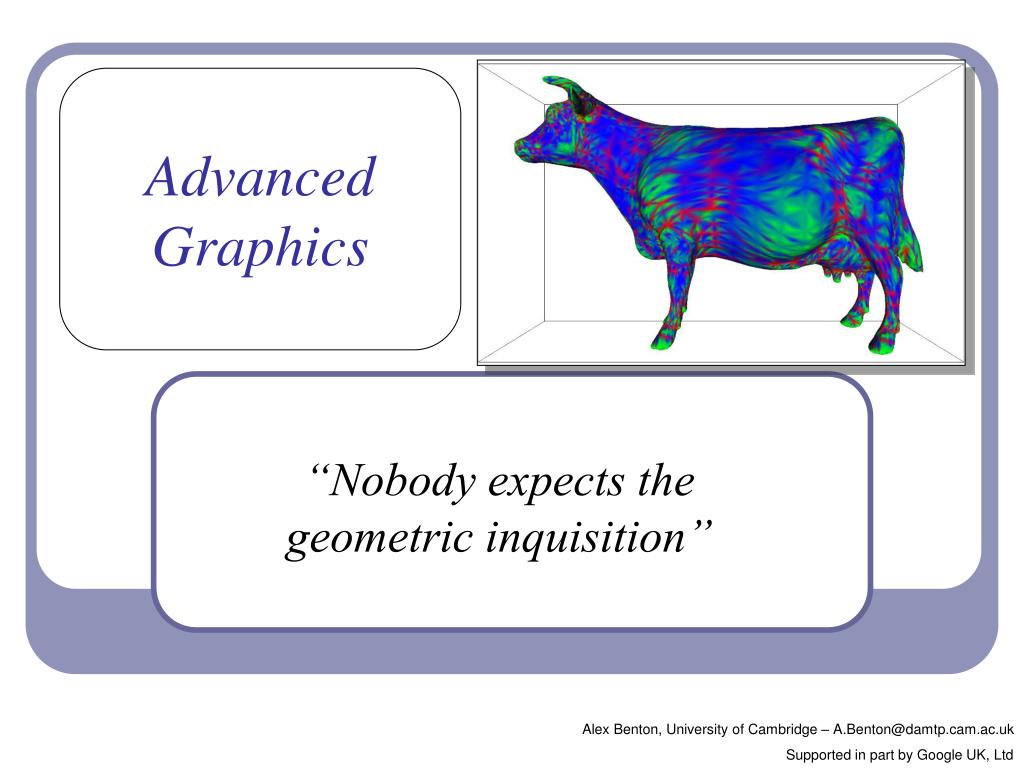 Advanced Graphics

“Nobody expects the geometric inquisition”

Alex Benton, University of Cambridge – A.Benton@damtp.cam.ac.uk

Supported in part by Google UK, Ltd